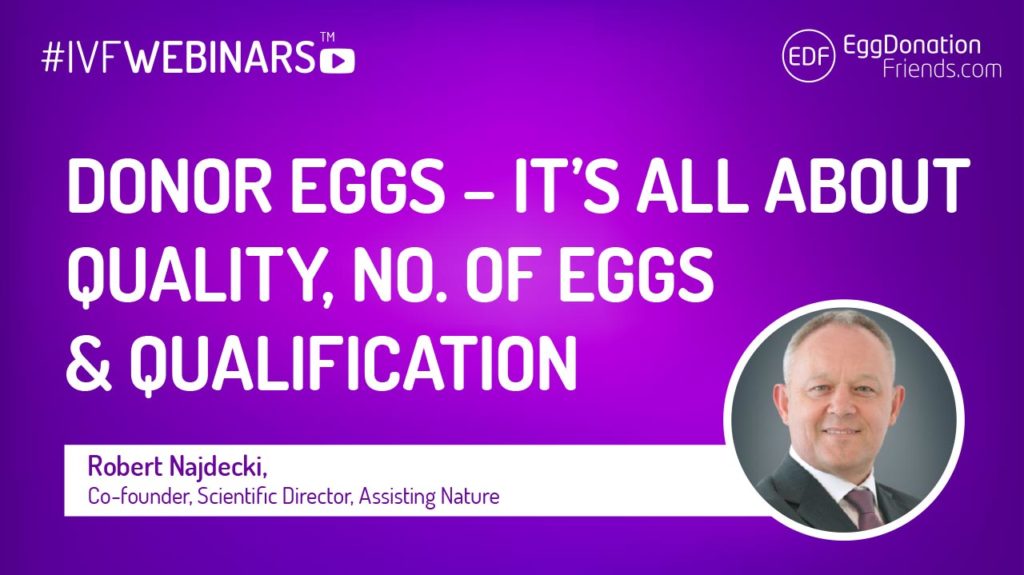 #IVFWEBINARS™

EDF EggDonation Friends.com

DONOR EGGS – IT'S ALL ABOUT QUALITY, NO. OF EGGS & QUALIFICATION

Robert Najdecki,
Co-founder, Scientific Director, Assisting Nature